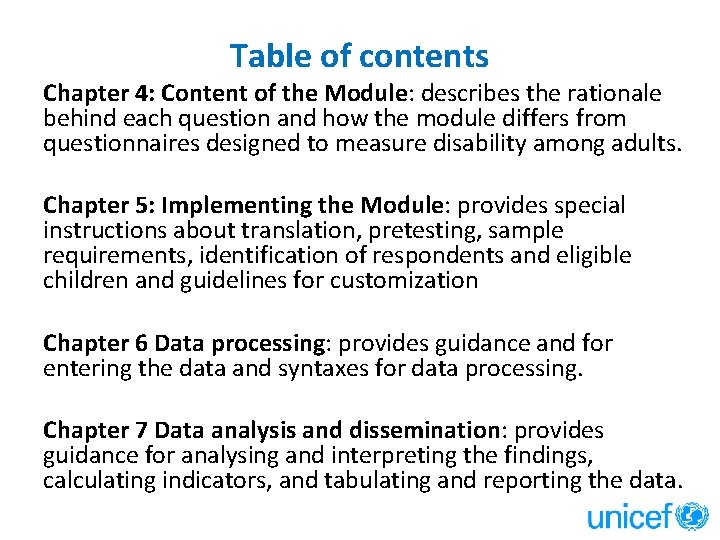 Table of contents

Chapter 4: Content of the Module: describes the rationale behind each question and how the module differs from questionnaires designed to measure disability among adults.

Chapter 5: Implementing the Module: provides special instructions about translation, pretesting, sample requirements, identification of respondents and eligible children and guidelines for customization

Chapter 6 Data processing: provides guidance and for entering the data and syntaxes for data processing.

Chapter 7 Data analysis and dissemination: provides guidance for analysing and interpreting the findings, calculating indicators, and tabulating and reporting the data.

unicef